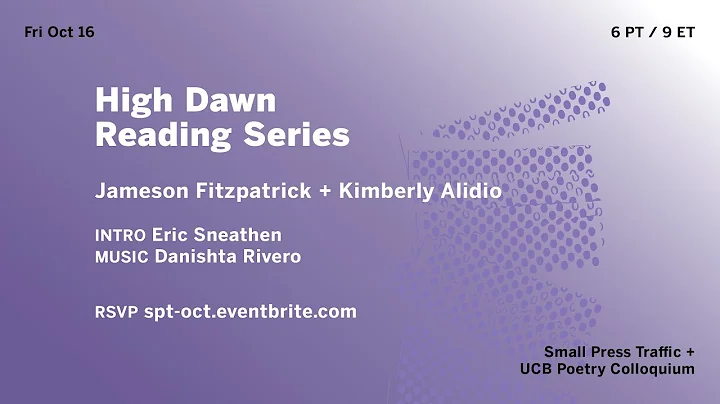 Fri Oct 16

6 PT / 9 ET

High Dawn Reading Series

Jameson Fitzpatrick + Kimberly Alidio

INTRO Eric Sneathen
MUSIC Danishta Rivero

RSVP spt-oct.eventbrite.com

Small Press Traffic +
UCB Poetry Colloquium